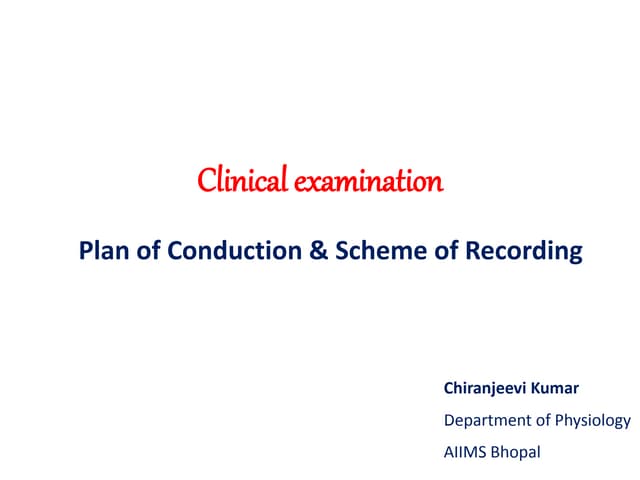 Clinical examination

Plan of Conduction & Scheme of Recording

Chiranjeevi Kumar

Department of Physiology

AIIMS Bhopal